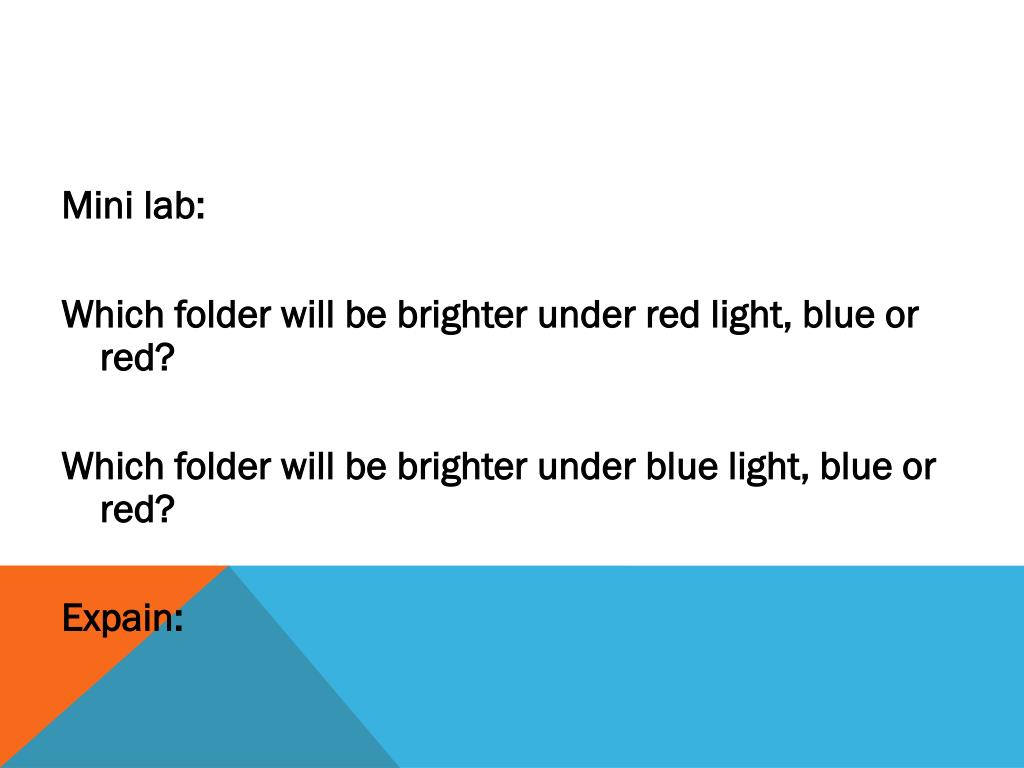 Mini lab:

Which folder will be brighter under red light, blue or red?

Which folder will be brighter under blue light, blue or red?

Expain: